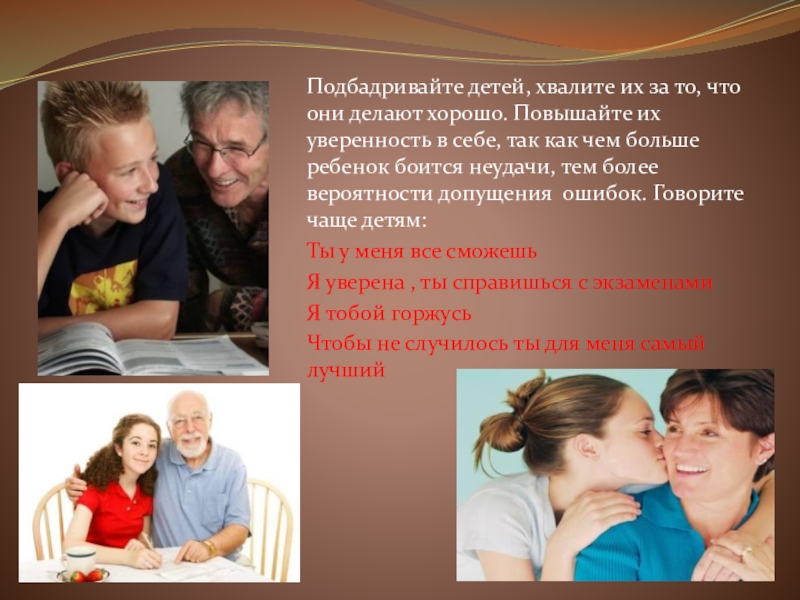 Подбадривайте детей, хвалите их за то, что они делают хорошо. Повышайте их уверенность в себе, так как чем больше ребенок боится неудачи, тем более вероятности допущения  ошибок. Говорите чаще детям:

Ты у меня все сможешь

Я уверена , ты справишься с экзаменами

Я тобой горжусь

Чтобы не случилось ты для меня самый лучший